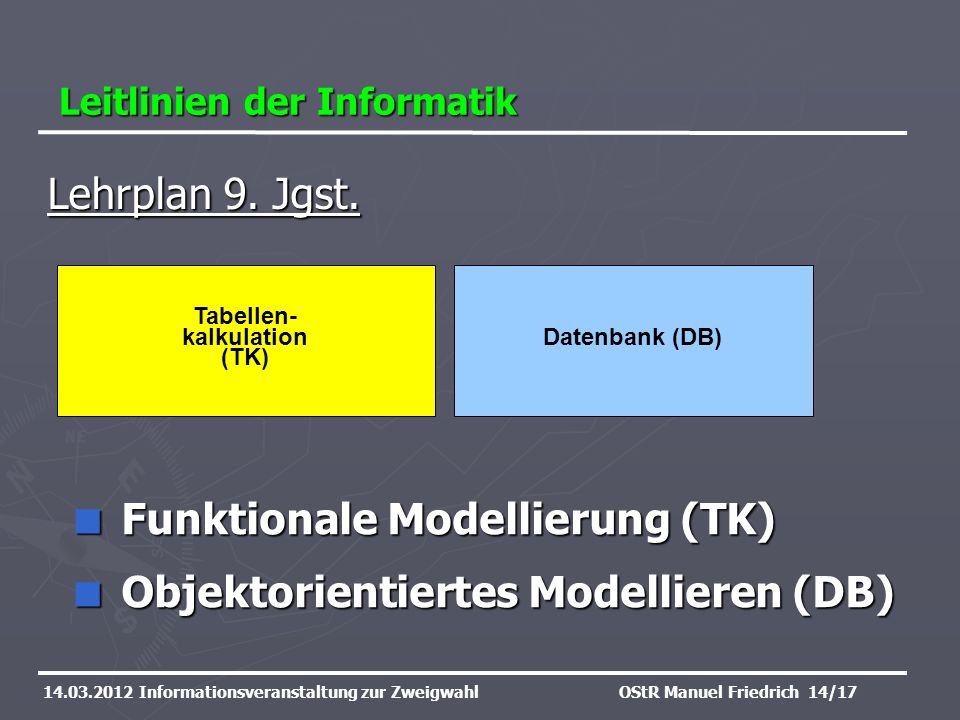 Leitlinien der Informatik

Lehrplan 9. Jgst.

Tabellenkalkulation (TK)

Datenbank (DB)

Funktionale Modellierung (TK)

Objektorientiertes Modellieren (DB)

14.03.2012 Informationsveranstaltung zur Zweigwahl

OStR Manuel Friedrich 14/17